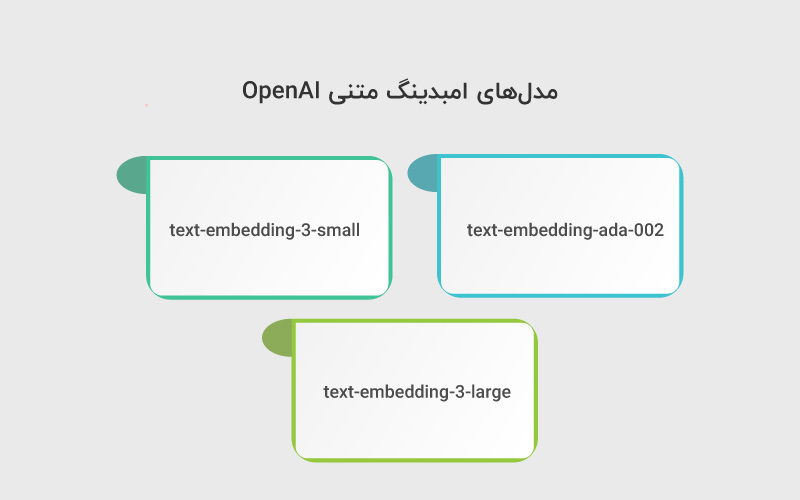 مدل‌های امبدینگ متنی OpenAI

text-embedding-ada-002

text-embedding-3-small

text-embedding-3-large